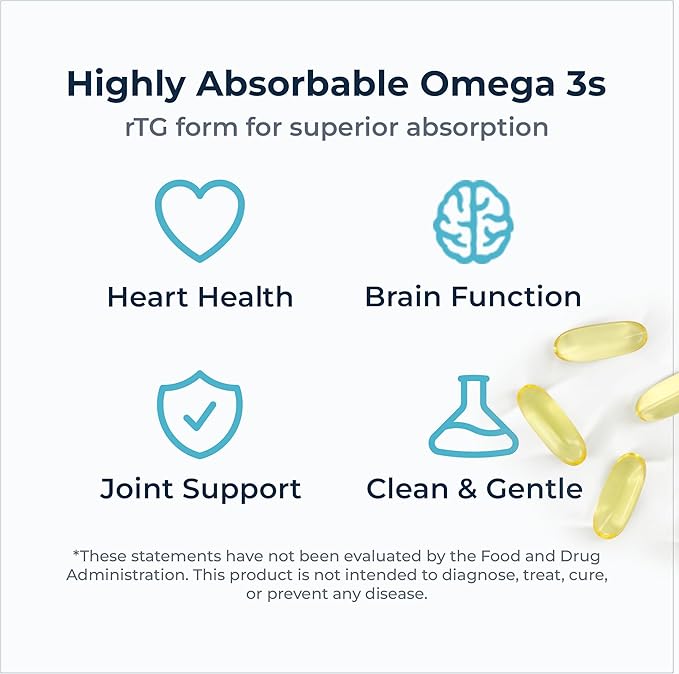 Highly Absorbable Omega 3s
rTG form for superior absorption

Heart Health

Brain Function

Joint Support

Clean & Gentle

*These statements have not been evaluated by the Food and Drug Administration. This product is not intended to diagnose, treat, cure, or prevent any disease.